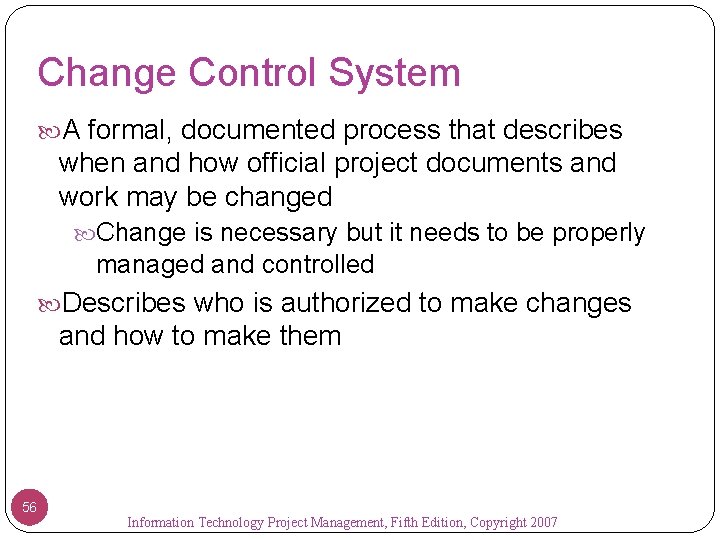 Change Control System

A formal, documented process that describes when and how official project documents and work may be changed

Change is necessary but it needs to be properly managed and controlled

Describes who is authorized to make changes and how to make them

56

Information Technology Project Management, Fifth Edition, Copyright 2007